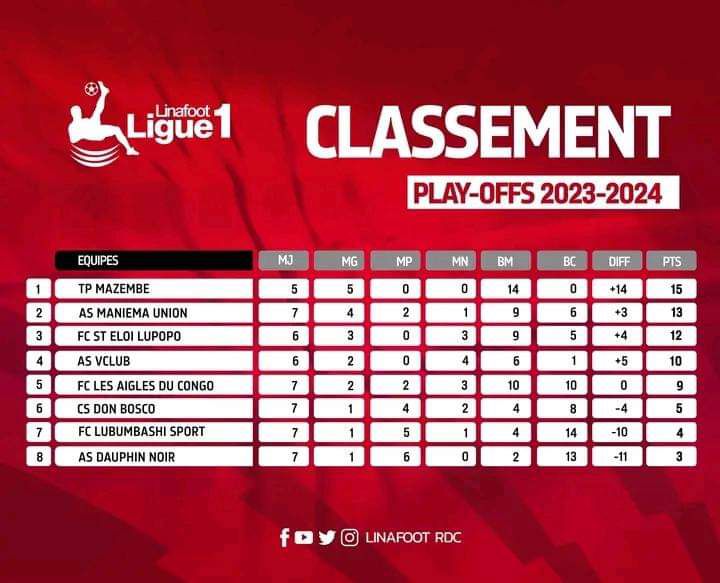 Linafoot Ligue 1

CLASSEMENT

PLAY-OFFS 2023-2024

| | EQUIPES | MJ | MG | MP | MN | BM | BC | DIFF | PTS |
|---|---|---|---|---|---|---|---|---|---|
| 1 | TP MAZEMBE | 5 | 5 | 0 | 0 | 14 | 0 | +14 | 15 |
| 2 | AS MANIEMA UNION | 7 | 4 | 2 | 1 | 9 | 6 | +3 | 13 |
| 3 | FC ST ELOI LUPOPO | 6 | 3 | 0 | 3 | 9 | 5 | +4 | 12 |
| 4 | AS VCLUB | 6 | 2 | 0 | 4 | 6 | 1 | +5 | 10 |
| 5 | FC LES AIGLES DU CONGO | 7 | 2 | 2 | 3 | 10 | 10 | 0 | 9 |
| 6 | CS DON BOSCO | 7 | 1 | 4 | 2 | 4 | 8 | -4 | 5 |
| 7 | FC LUBUMBASHI SPORT | 7 | 1 | 5 | 1 | 4 | 14 | -10 | 4 |
| 8 | AS DAUPHIN NOIR | 7 | 1 | 6 | 0 | 2 | 13 | -11 | 3 |

LINAFOOT RDC